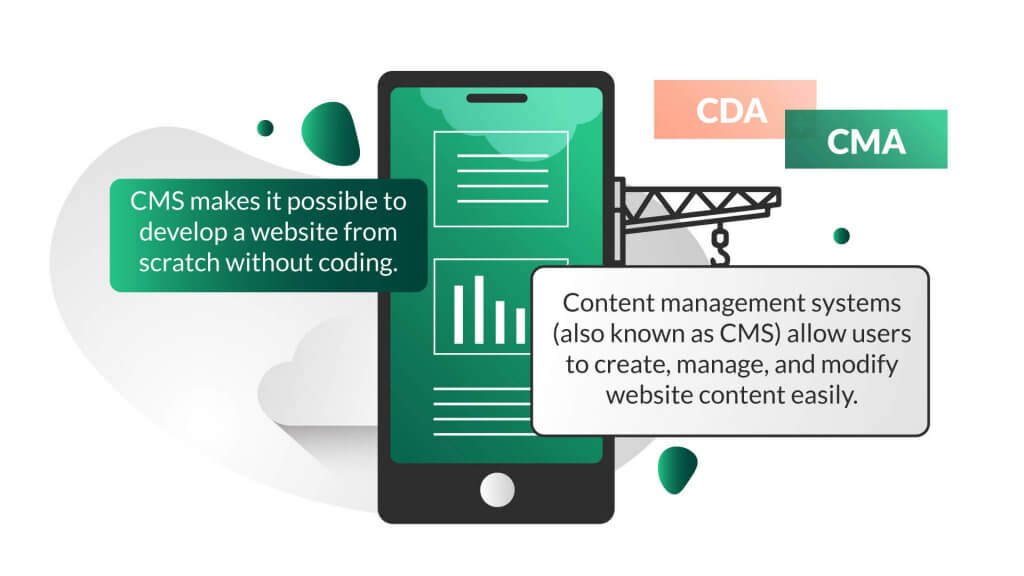 CDA

CMA

CMS makes it possible to develop a website from scratch without coding.

Content management systems (also known as CMS) allow users to create, manage, and modify website content easily.